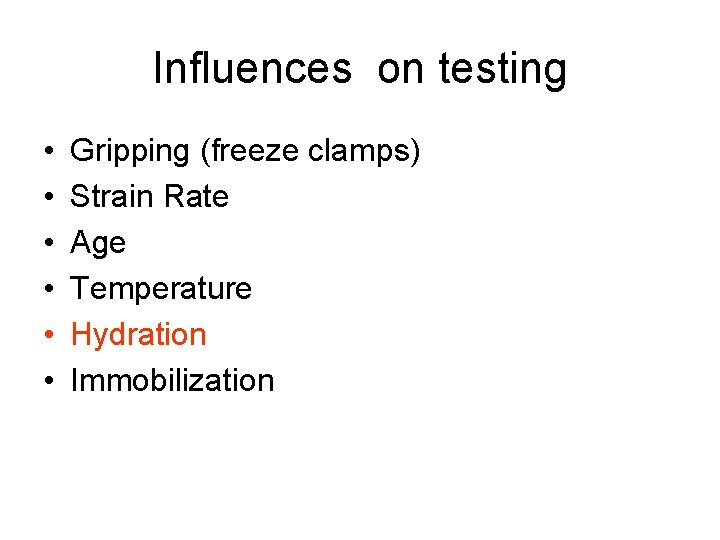 Influences on testing

• Gripping (freeze clamps)
• Strain Rate
• Age
• Temperature
• Hydration
• Immobilization